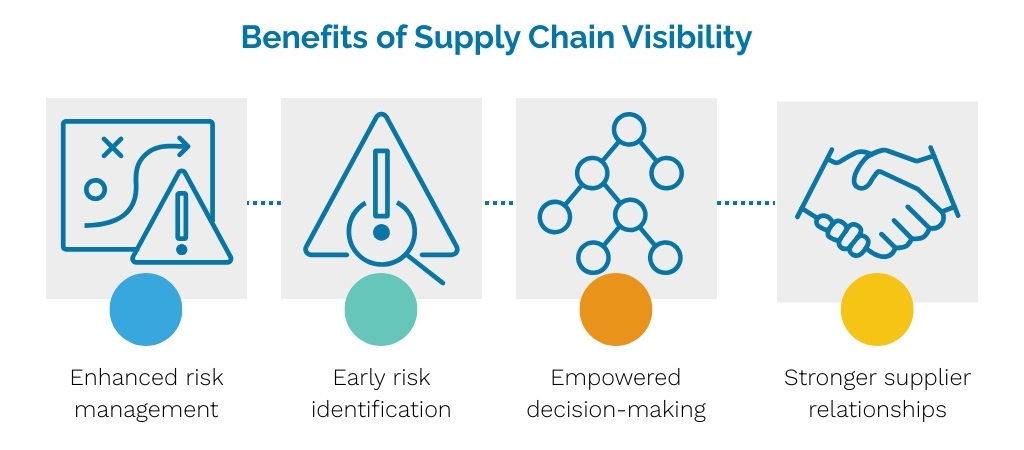 Benefits of Supply Chain Visibility

Enhanced risk management

Early risk identification

Empowered decision-making

Stronger supplier relationships